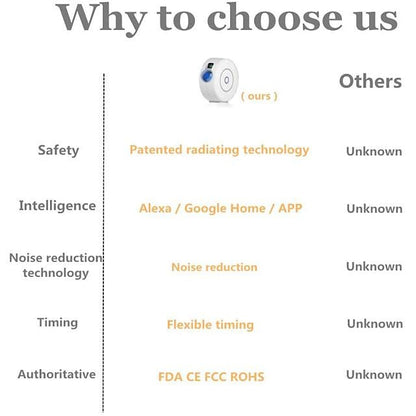 Why to choose us

|  | ( ours ) | Others |
|---|---|---|
| Safety | Patented radiating technology | Unknown |
| Intelligence | Alexa / Google Home / APP | Unknown |
| Noise reduction technology | Noise reduction | Unknown |
| Timing | Flexible timing | Unknown |
| Authoritative | FDA CE FCC ROHS | Unknown |